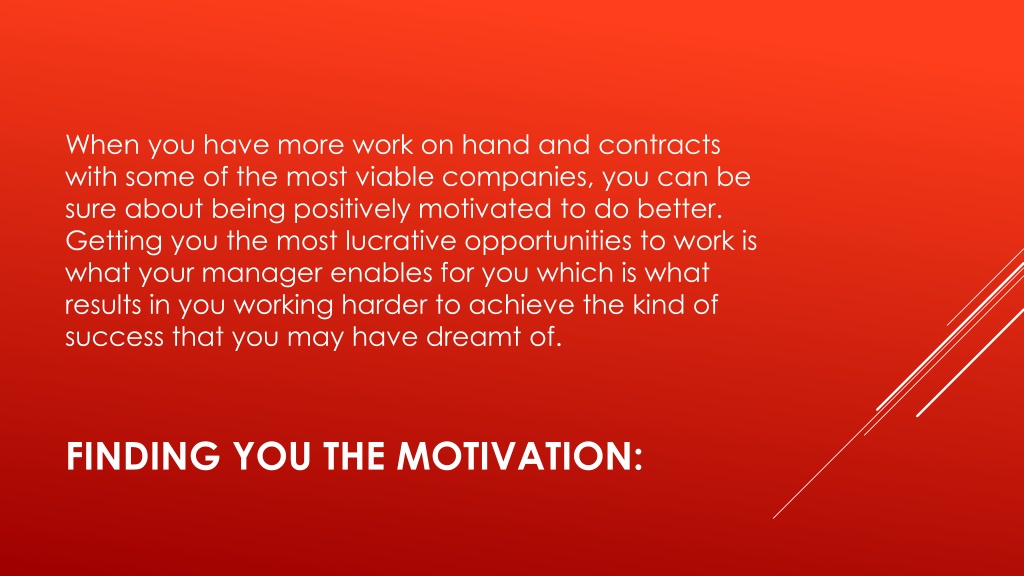 When you have more work on hand and contracts with some of the most viable companies, you can be sure about being positively motivated to do better. Getting you the most lucrative opportunities to work is what your manager enables for you which is what results in you working harder to achieve the kind of success that you may have dreamt of.

FINDING YOU THE MOTIVATION: